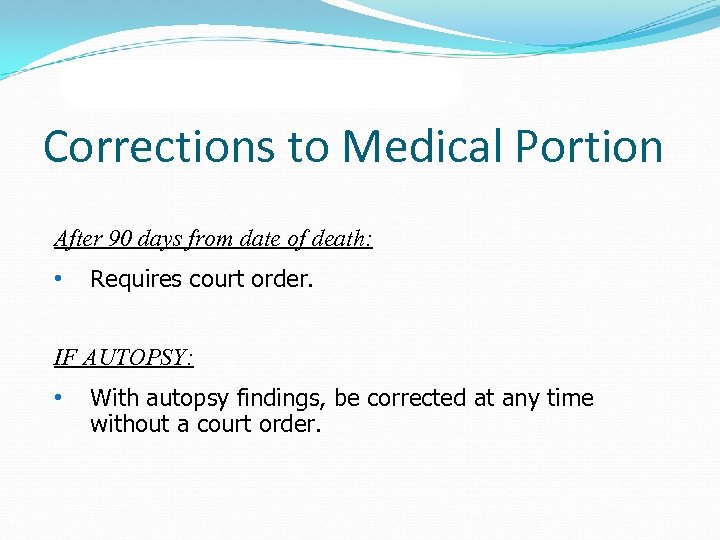 Corrections to Medical Portion

After 90 days from date of death:

• Requires court order.

IF AUTOPSY:

• With autopsy findings, be corrected at any time without a court order.